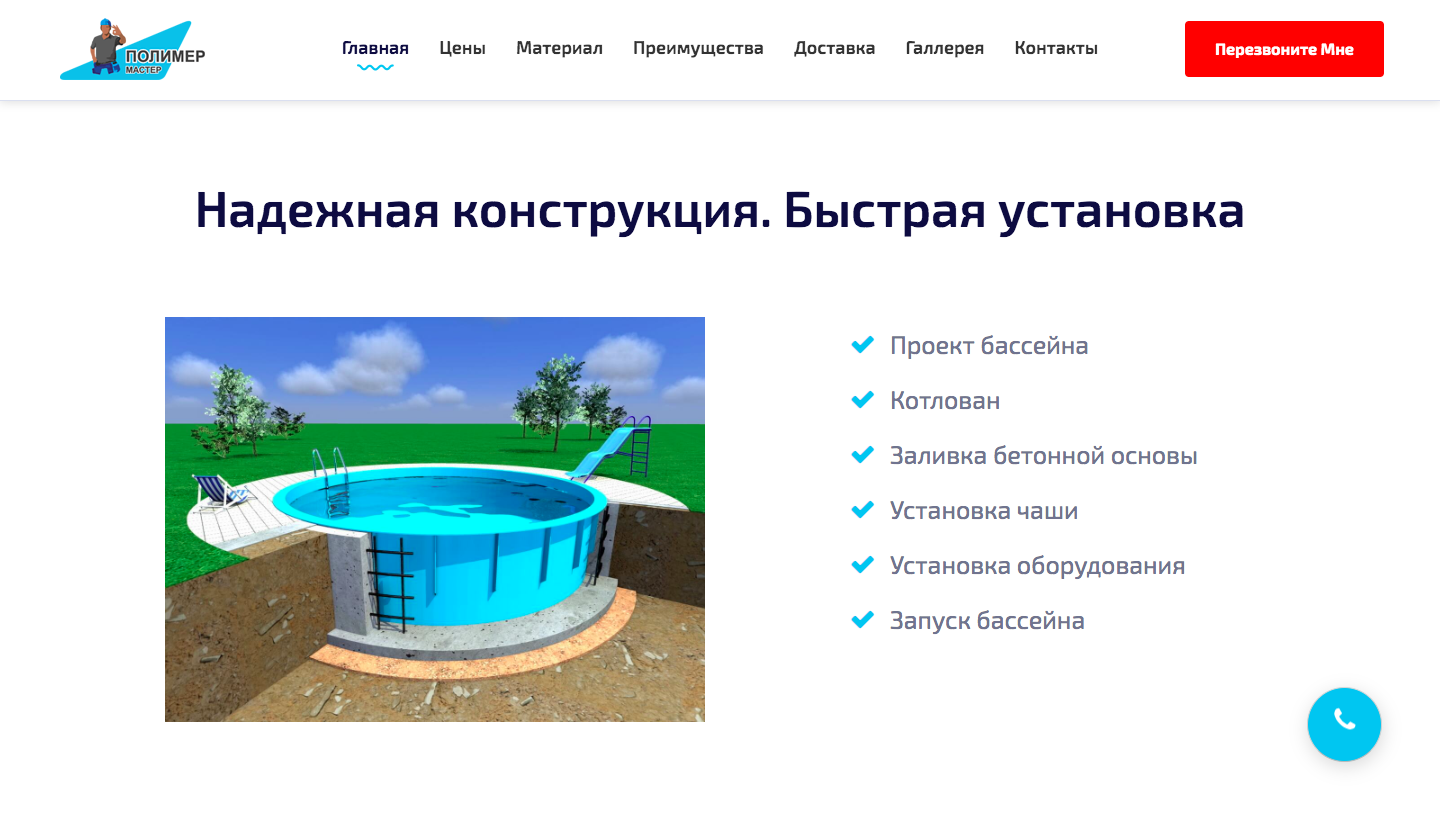 ПОЛИМЕР
МАСТЕР

Главная Цены Материал Преимущества Доставка Галлерея Контакты

Перезвоните Мне

Надежная конструкция. Быстрая установка

Проект бассейна
Котлован
Заливка бетонной основы
Установка чаши
Установка оборудования
Запуск бассейна